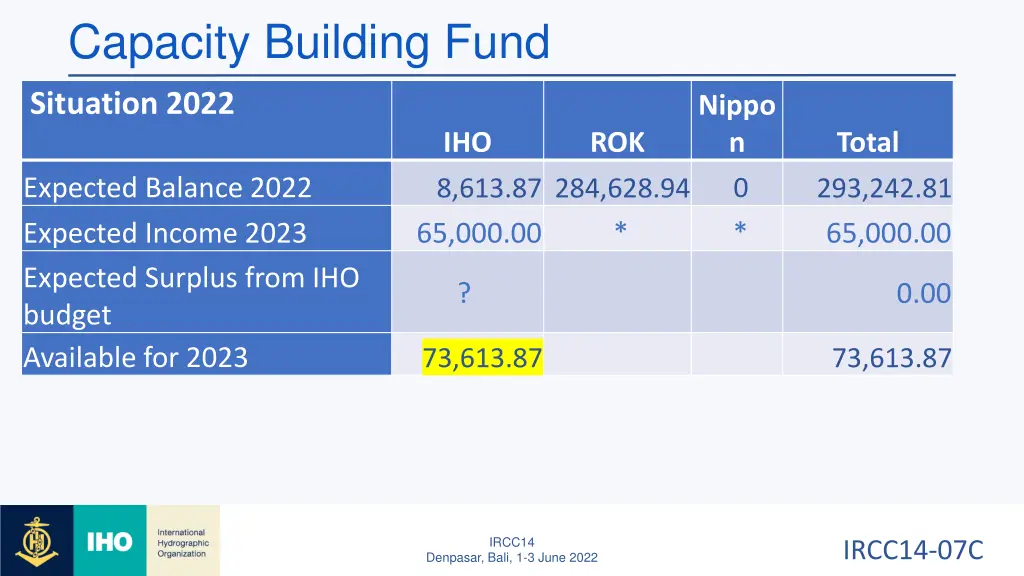 Capacity Building Fund

| Situation 2022 | IHO | ROK | Nippon | Total |
|---|---|---|---|---|
| Expected Balance 2022 | 8,613.87 | 284,628.94 | 0 | 293,242.81 |
| Expected Income 2023 | 65,000.00 | * | * | 65,000.00 |
| Expected Surplus from IHO budget | ? | | | 0.00 |
| Available for 2023 | 73,613.87 | | | 73,613.87 |

IHO International Hydrographic Organization

IRCC14
Denpasar, Bali, 1-3 June 2022

IRCC14-07C